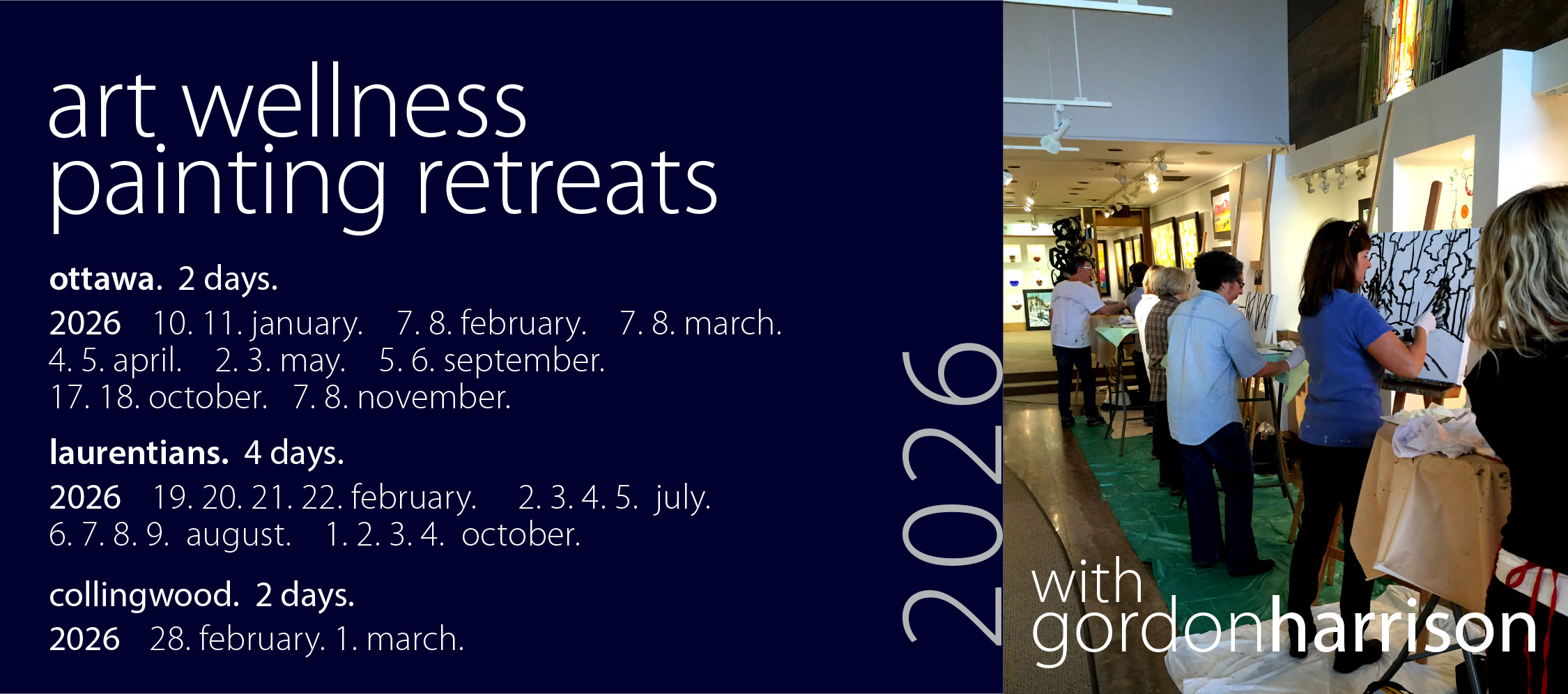 art wellness
painting retreats

ottawa. 2 days.

2026 10. 11. january. 7. 8. february. 7. 8. march. 4. 5. april. 2. 3. may. 5. 6. september. 17. 18. october. 7. 8. november.

laurentians. 4 days.

2026 19. 20. 21. 22. february. 2. 3. 4. 5. july. 6. 7. 8. 9. august. 1. 2. 3. 4. october.

collingwood. 2 days.

2026 28. february. 1. march.

2026

with
gordonharrison